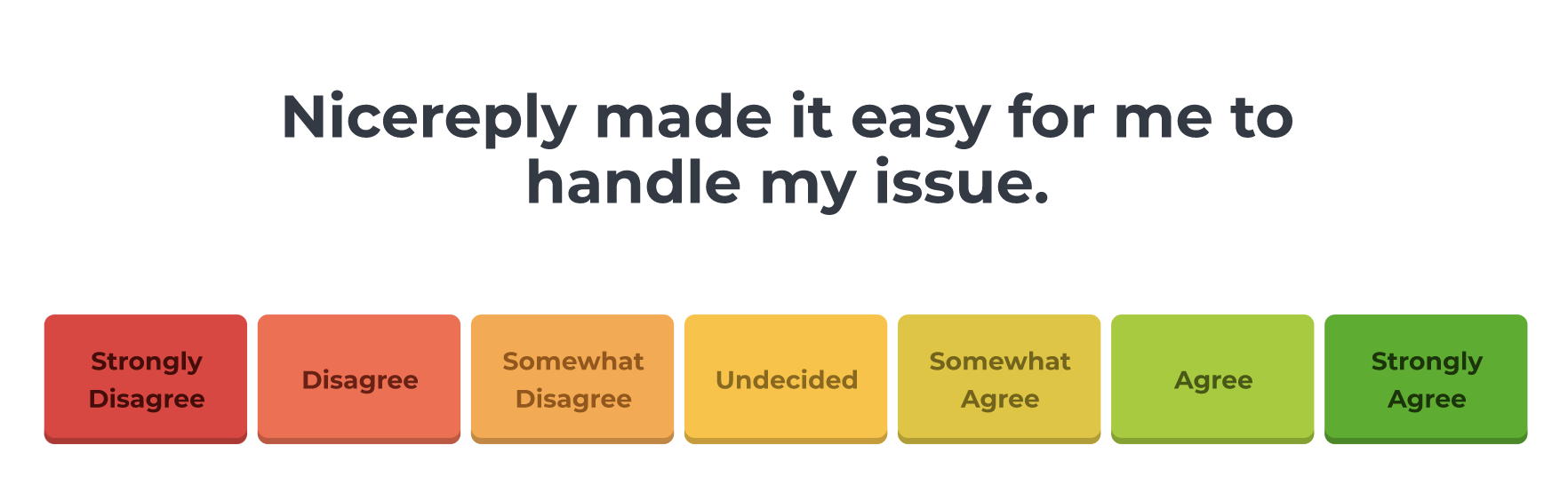 Nicereply made it easy for me to handle my issue.

Strongly Disagree

Disagree

Somewhat Disagree

Undecided

Somewhat Agree

Agree

Strongly Agree